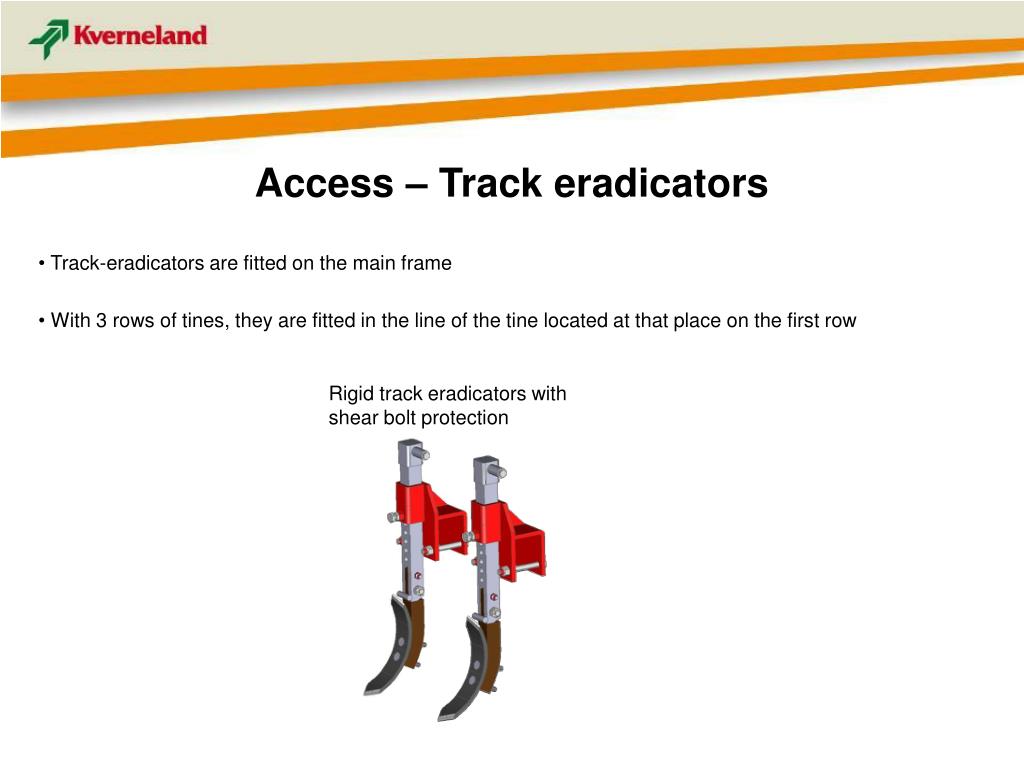 Kverneland

Access – Track eradicators

• Track-eradicators are fitted on the main frame

• With 3 rows of tines, they are fitted in the line of the tine located at that place on the first row

Rigid track eradicators with shear bolt protection